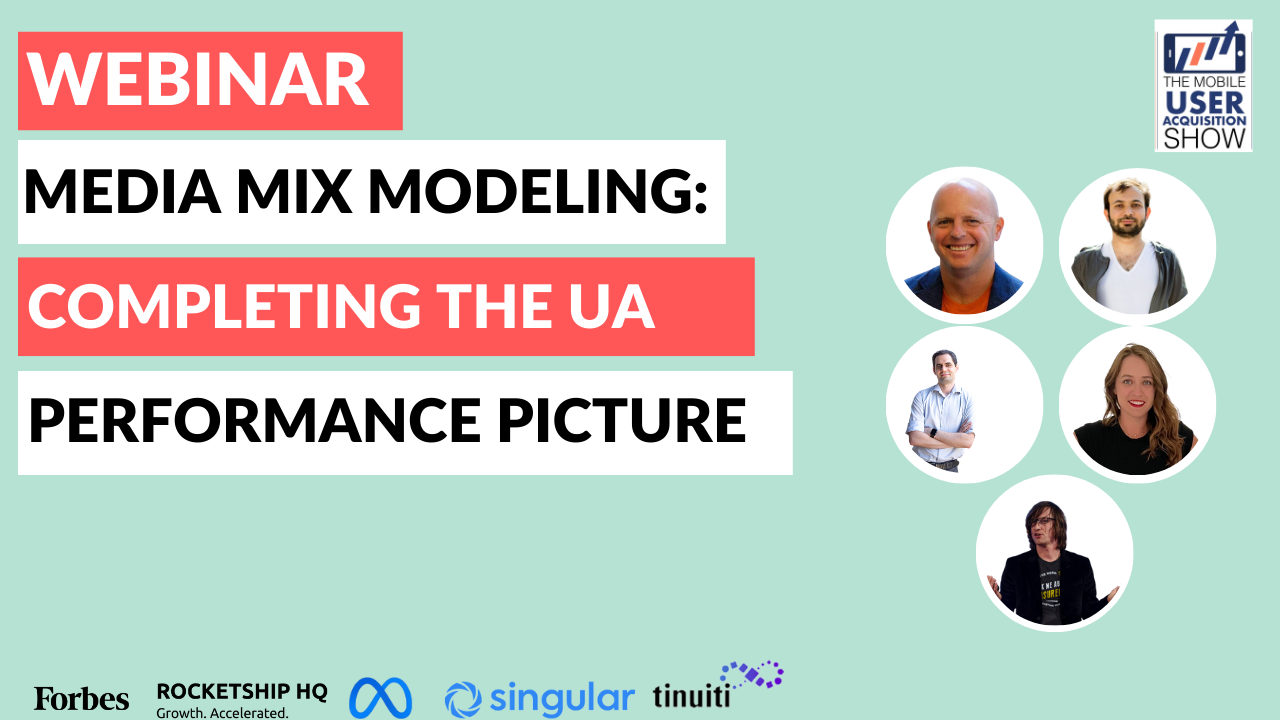 WEBINAR

MEDIA MIX MODELING:

COMPLETING THE UA

PERFORMANCE PICTURE

THE MOBILE USER ACQUISITION SHOW

Forbes ROCKETSHIP HQ Growth. Accelerated. singular tinuiti